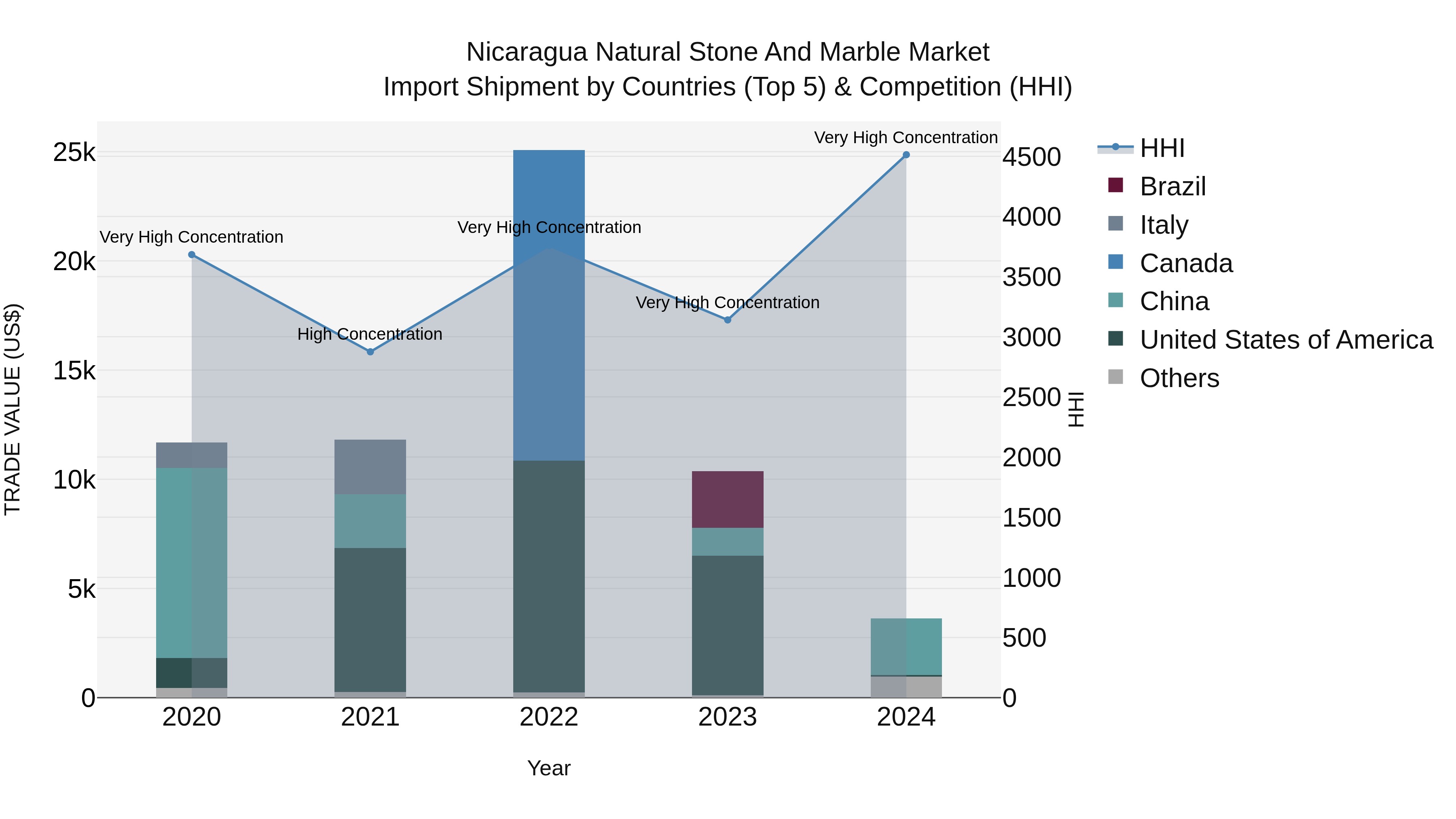 Nicaragua Natural Stone And Marble Market
Import Shipment by Countries (Top 5) & Competition (HHI)

TRADE VALUE (US$)

25k
20k
15k
10k
5k
0

Very High Concentration
High Concentration
Very High Concentration
Very High Concentration
Very High Concentration

2020
2021
2022
2023
2024

Year

4500
4000
3500
3000
2500
2000
1500
1000
500
0

HHI

HHI
Brazil
Italy
Canada
China
United States of America
Others